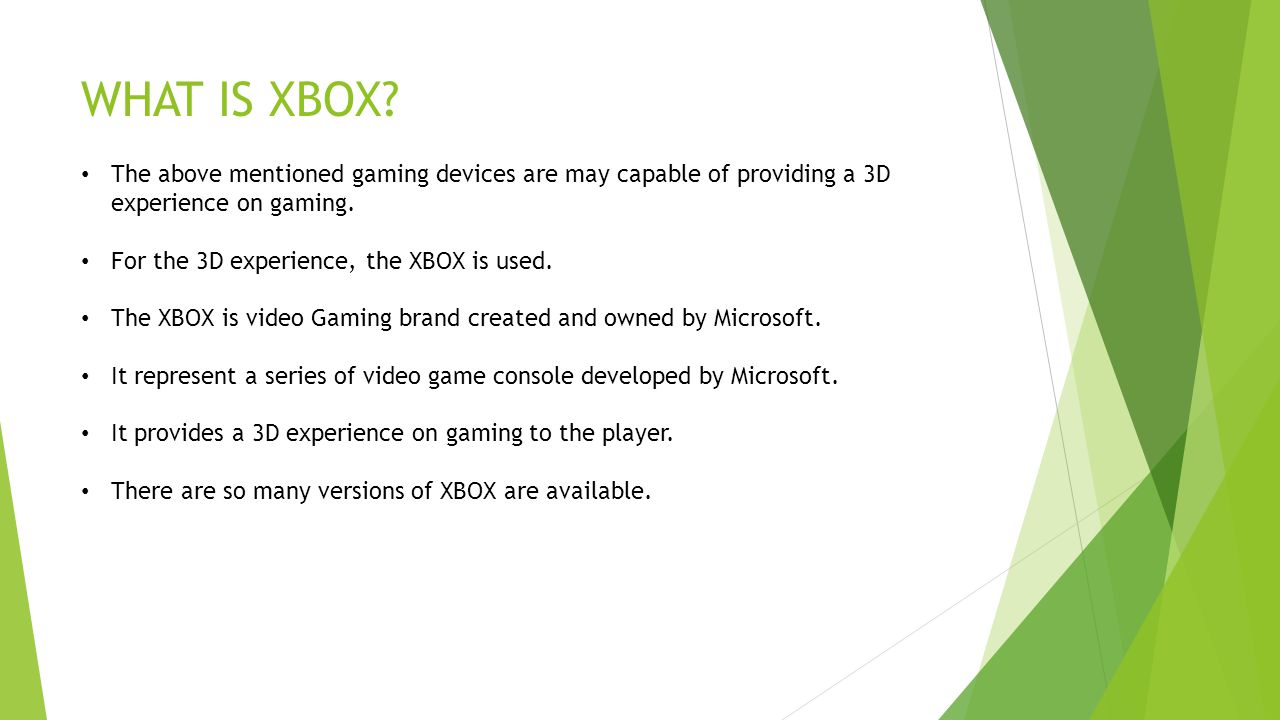 WHAT IS XBOX?

• The above mentioned gaming devices are may capable of providing a 3D experience on gaming.

• For the 3D experience, the XBOX is used.

• The XBOX is video Gaming brand created and owned by Microsoft.

• It represent a series of video game console developed by Microsoft.

• It provides a 3D experience on gaming to the player.

• There are so many versions of XBOX are available.